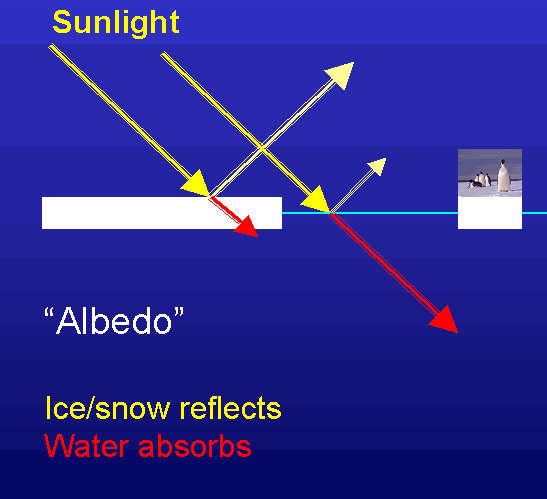 Sunlight

“Albedo”

Ice/snow reflects
Water absorbs